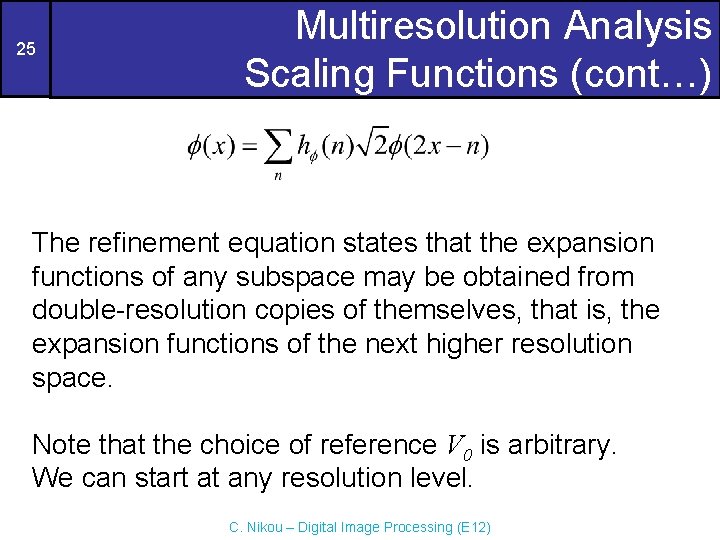 25

Multiresolution Analysis
Scaling Functions (cont…)

$\phi(x) = \sum_{n} h_{\phi}(n)\sqrt{2}\phi(2x-n)$

The refinement equation states that the expansion functions of any subspace may be obtained from double-resolution copies of themselves, that is, the expansion functions of the next higher resolution space.

Note that the choice of reference $V_0$ is arbitrary. We can start at any resolution level.

C. Nikou – Digital Image Processing (E12)